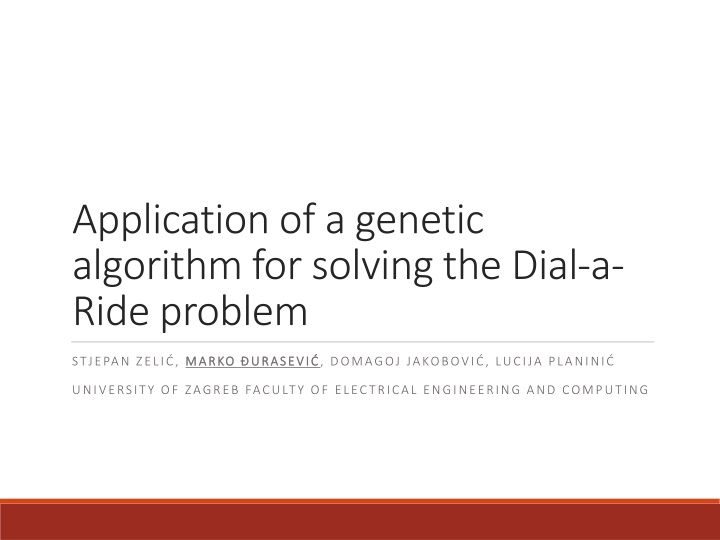 Application of a genetic algorithm for solving the Dial-a-Ride problem

STJEPAN ZELIĆ, MARKO ĐURASEVIĆ, DOMAGOJ JAKOBOVIĆ, LUCIJA PLANINIĆ

UNIVERSITY OF ZAGREB FACULTY OF ELECTRICAL ENGINEERING AND COMPUTING